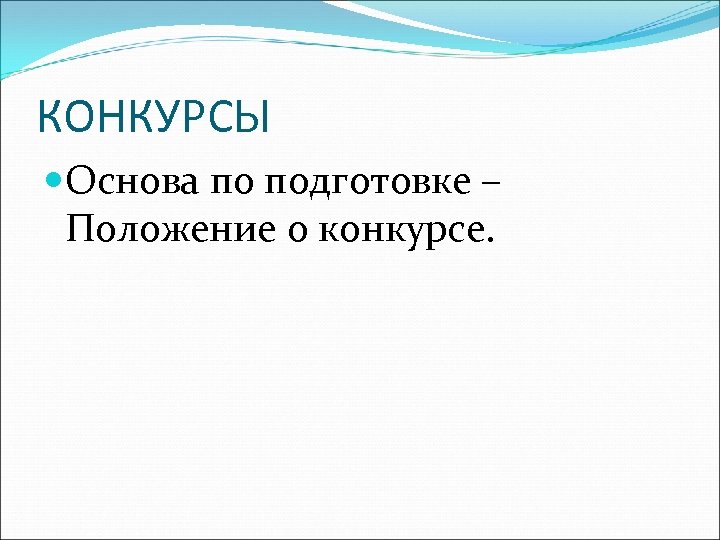 КОНКУРСЫ

Основа по подготовке – Положение о конкурсе.